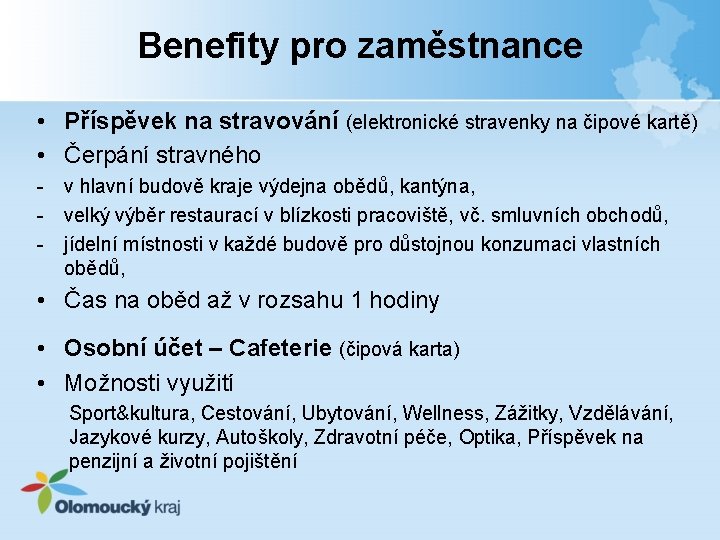 Benefity pro zaměstnance

• Příspěvek na stravování (elektronické stravenky na čipové kartě)
• Čerpání stravného
- v hlavní budově kraje výdejna obědů, kantýna,
- velký výběr restaurací v blízkosti pracoviště, vč. smluvních obchodů,
- jídelní místnosti v každé budově pro důstojnou konzumaci vlastních obědů,
• Čas na oběd až v rozsahu 1 hodiny

• Osobní účet – Cafeterie (čipová karta)
• Možnosti využití
Sport&kultura, Cestování, Ubytování, Wellness, Zážitky, Vzdělávání, Jazykové kurzy, Autoškoly, Zdravotní péče, Optika, Příspěvek na penzijní a životní pojištění

Olomoucký kraj